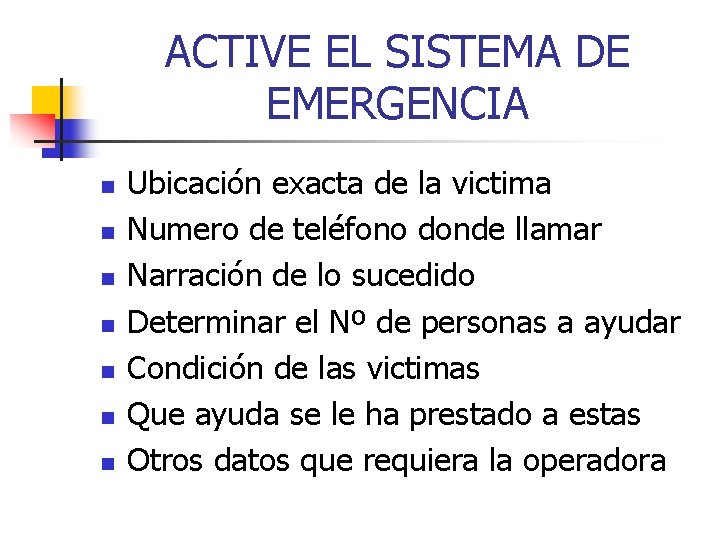 ACTIVE EL SISTEMA DE EMERGENCIA

- Ubicación exacta de la victima
- Numero de teléfono donde llamar
- Narración de lo sucedido
- Determinar el Nº de personas a ayudar
- Condición de las victimas
- Que ayuda se le ha prestado a estas
- Otros datos que requiera la operadora